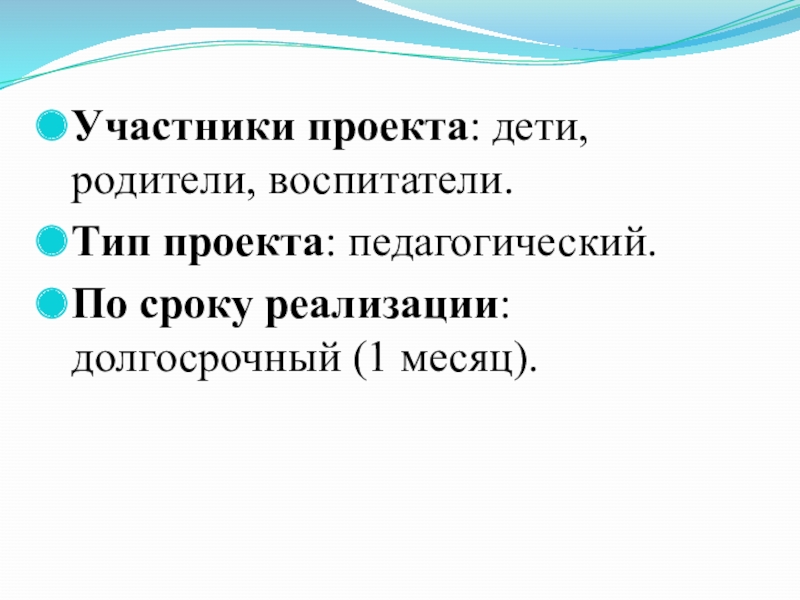 Участники проекта: дети, родители, воспитатели.

Тип проекта: педагогический.

По сроку реализации: долгосрочный (1 месяц).